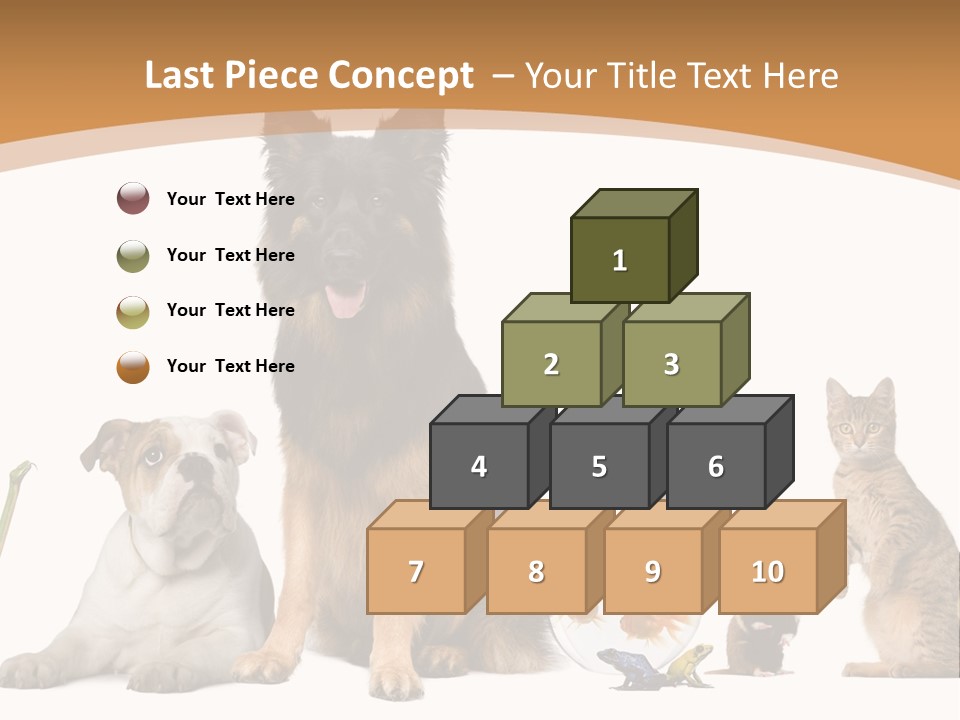 Last Piece Concept – Your Title Text Here

Your Text Here

Your Text Here

Your Text Here

Your Text Here

1

2

3

4

5

6

7

8

9

10